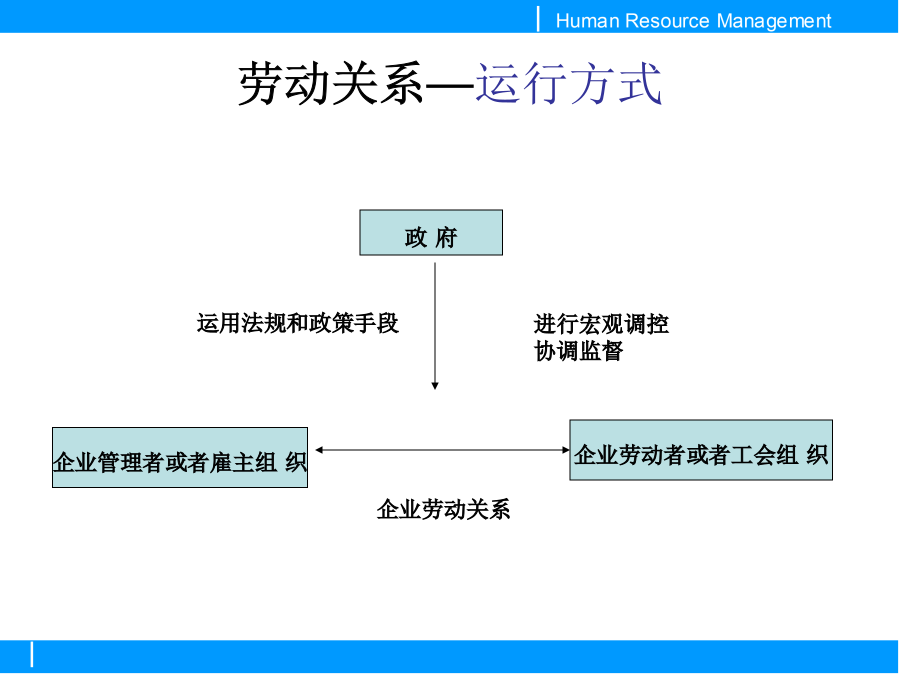 Human Resource Management

劳动关系—运行方式

政 府

运用法规和政策手段

进行宏观调控
协调监督

企业管理者或者雇主组 织

企业劳动者或者工会组 织

企业劳动关系